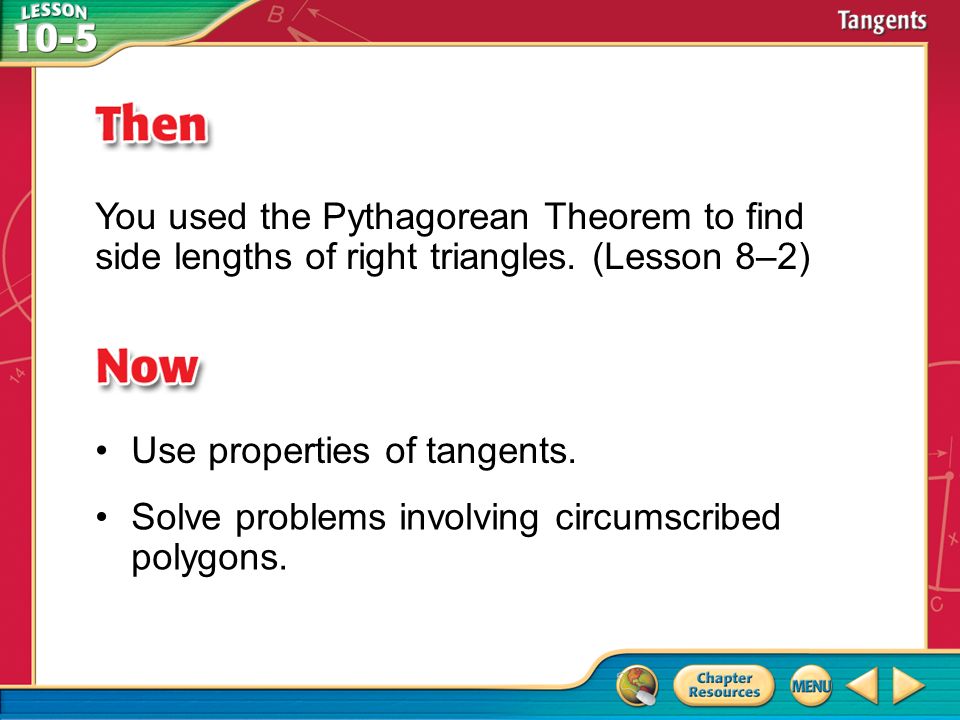 LESSON 10-5

Tangents

Then

You used the Pythagorean Theorem to find side lengths of right triangles. (Lesson 8–2)

Now

• Use properties of tangents.

• Solve problems involving circumscribed polygons.

Chapter Resources

MENU